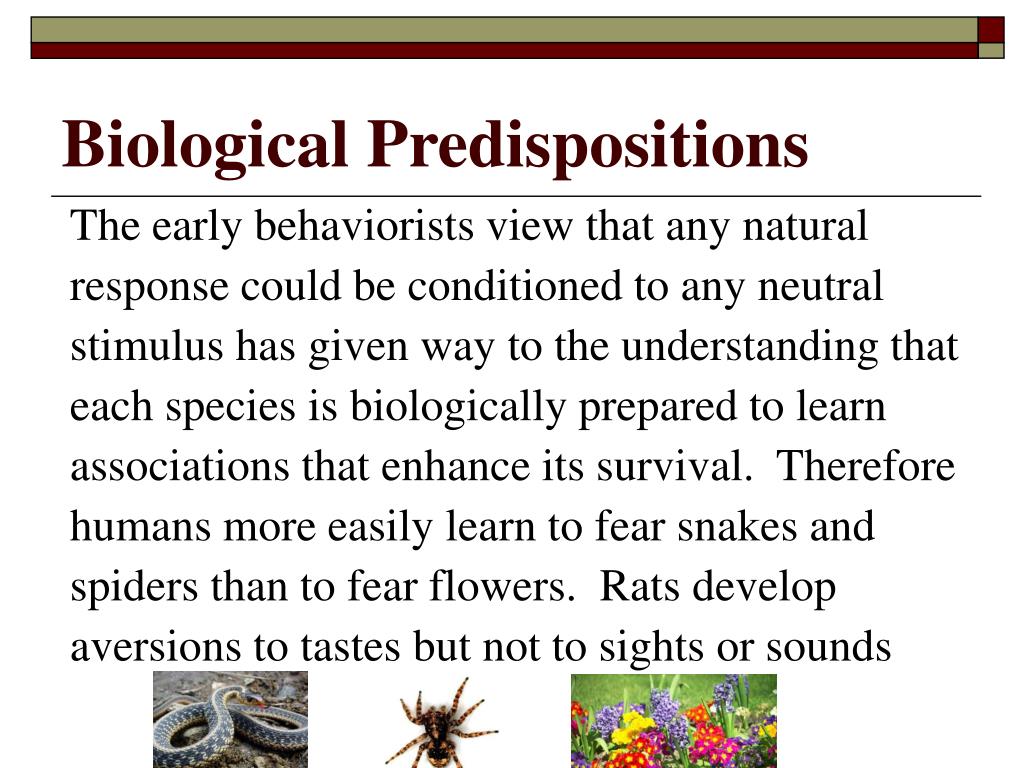 Biological Predispositions

The early behaviorists view that any natural response could be conditioned to any neutral stimulus has given way to the understanding that each species is biologically prepared to learn associations that enhance its survival. Therefore humans more easily learn to fear snakes and spiders than to fear flowers. Rats develop aversions to tastes but not to sights or sounds